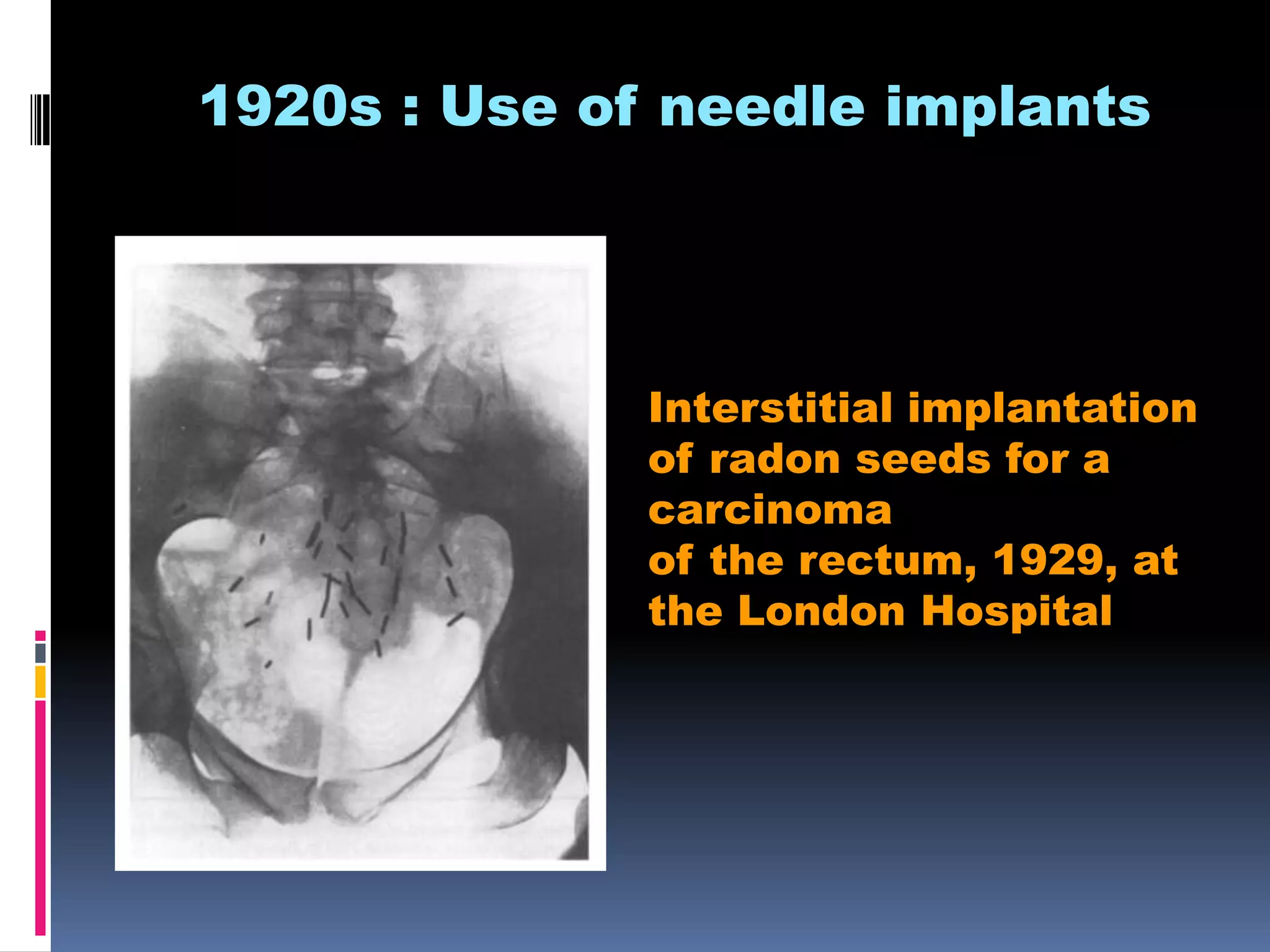 1920s : Use of needle implants

Interstitial implantation of radon seeds for a carcinoma
of the rectum, 1929, at the London Hospital